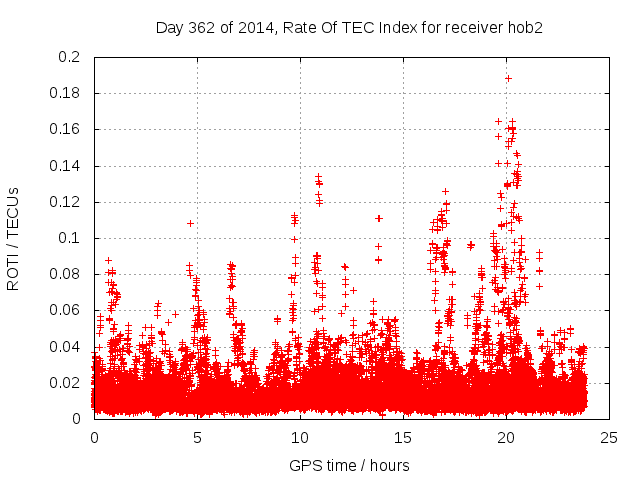 Day 362 of 2014, Rate Of TEC Index for receiver hob2

ROTI / TECUs

0.2
0.18
0.16
0.14
0.12
0.1
0.08
0.06
0.04
0.02
0

0
5
10
15
20
25

GPS time / hours